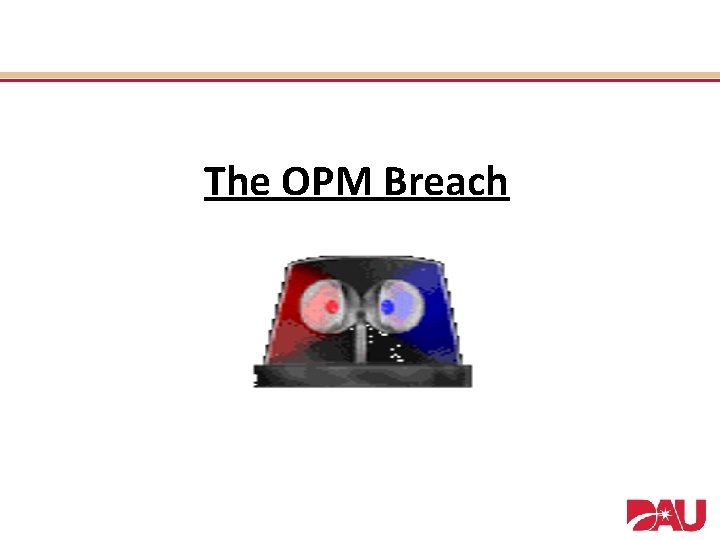 The OPM Breach

DAU